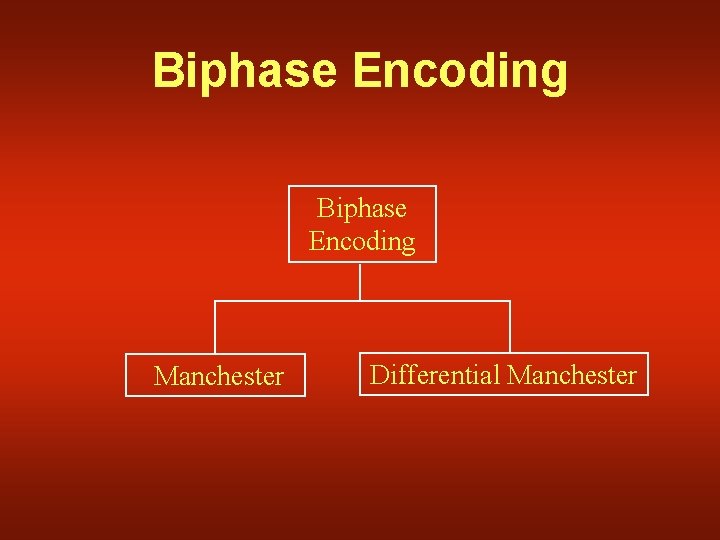 Biphase Encoding

Biphase Encoding

Manchester

Differential Manchester